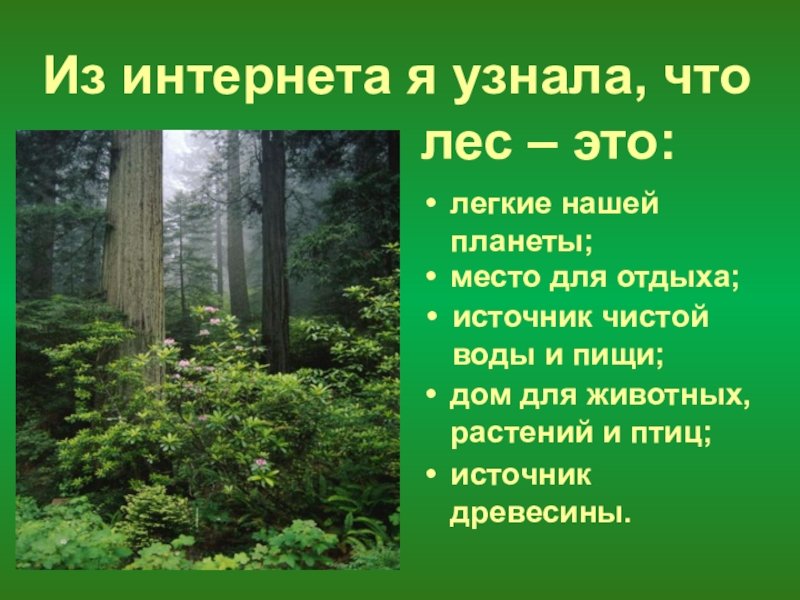 Из интернета я узнала, что лес – это:

• легкие нашей планеты;
• место для отдыха;
• источник чистой воды и пищи;
• дом для животных, растений и птиц;
• источник древесины.